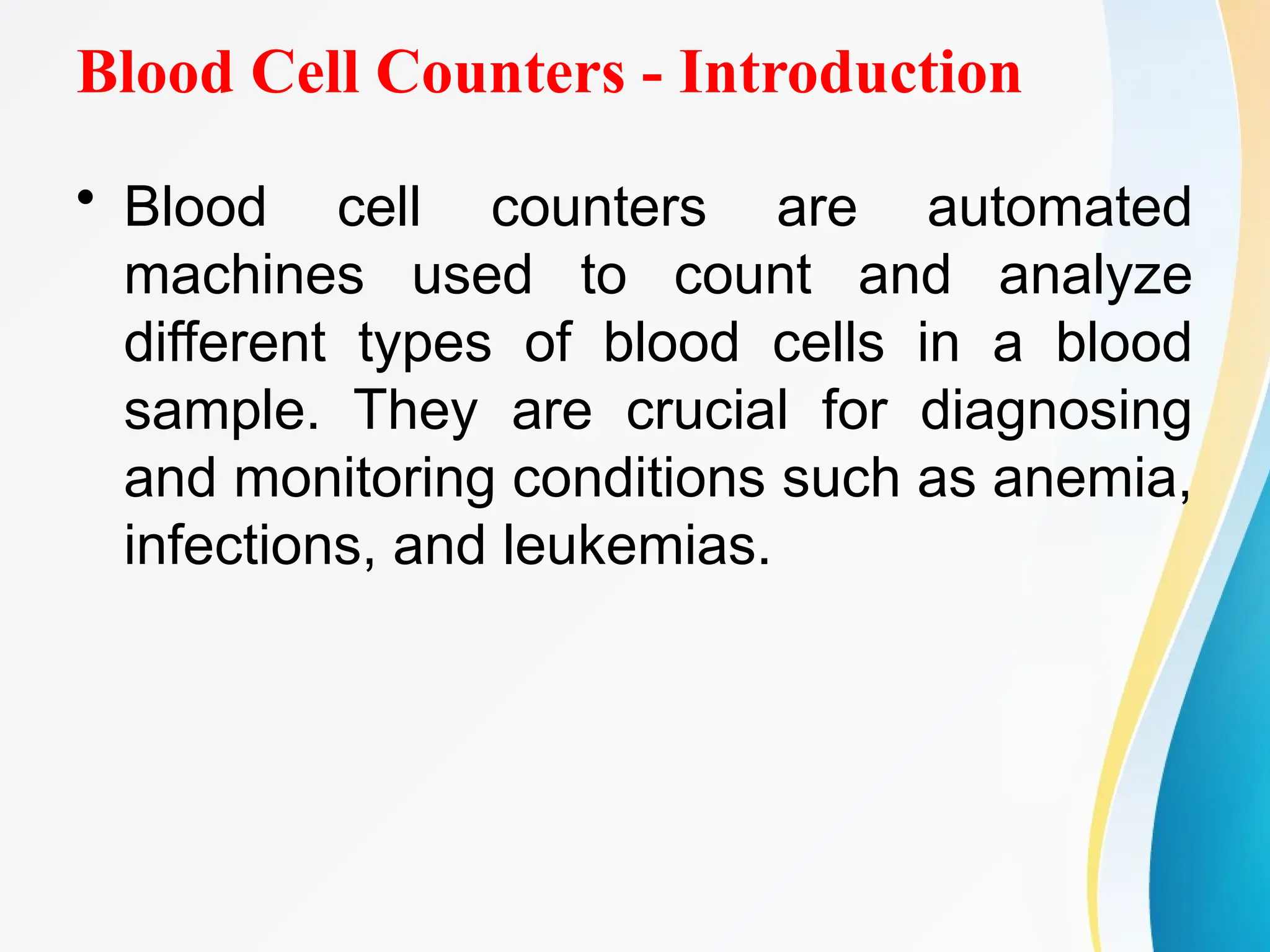 Blood Cell Counters - Introduction

• Blood cell counters are automated machines used to count and analyze different types of blood cells in a blood sample. They are crucial for diagnosing and monitoring conditions such as anemia, infections, and leukemias.